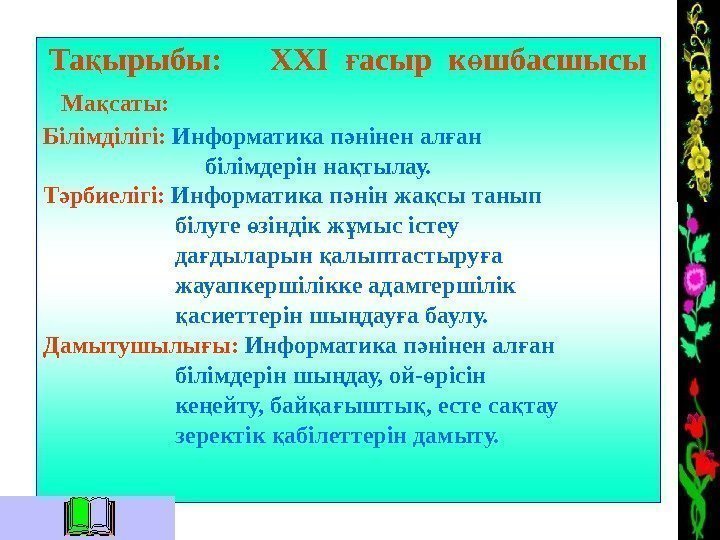 Тақырыбы: XXI ғасыр көшбасшысы

Мақсаты:

Білімділігі: Информатика пәнінен алған білімдерін нақтылау.

Тәрбиелігі: Информатика пәнін жақсы танып білуге өзіндік жұмыс істеу дағдыларын қалыптастыруға жауапкершілікке адамгершілік қасиеттерін шыңдауға баулу.

Дамытушылығы: Информатика пәнінен алған білімдерін шыңдау, ой-өрісін кеңейту, байқағыштық, есте сақтау зеректік қабілеттерін дамыту.